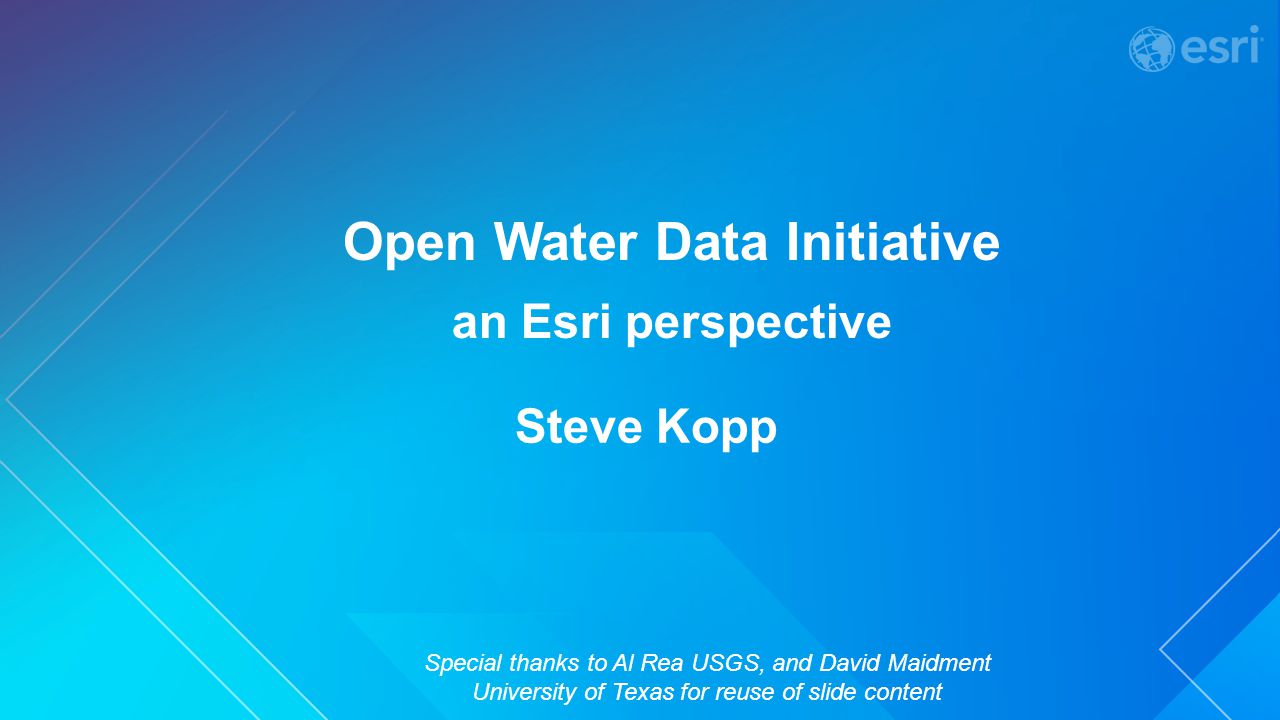 esri

Open Water Data Initiative

an Esri perspective

Steve Kopp

Special thanks to Al Rea USGS, and David Maidment University of Texas for reuse of slide content